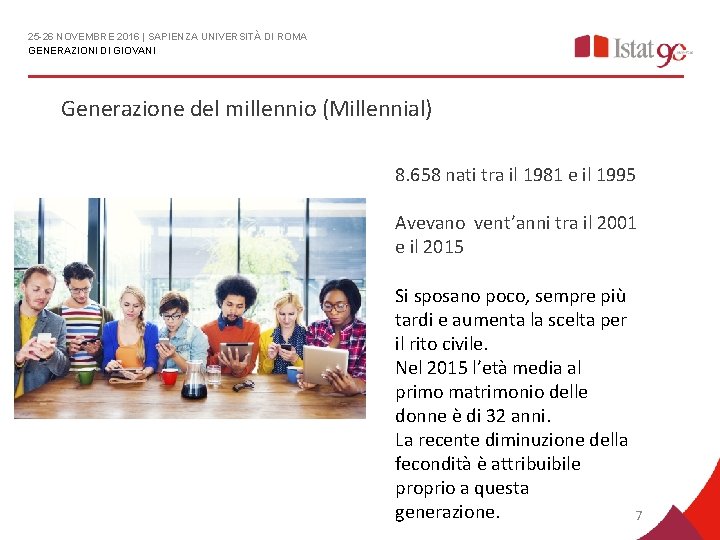 25-26 NOVEMBRE 2016 | SAPIENZA UNIVERSITÀ DI ROMA
GENERAZIONI DI GIOVANI

Istat 90

Generazione del millennio (Millennial)

8.658 nati tra il 1981 e il 1995

Avevano vent'anni tra il 2001 e il 2015

Si sposano poco, sempre più tardi e aumenta la scelta per il rito civile.
Nel 2015 l'età media al primo matrimonio delle donne è di 32 anni.
La recente diminuzione della fecondità è attribuibile proprio a questa generazione.

7